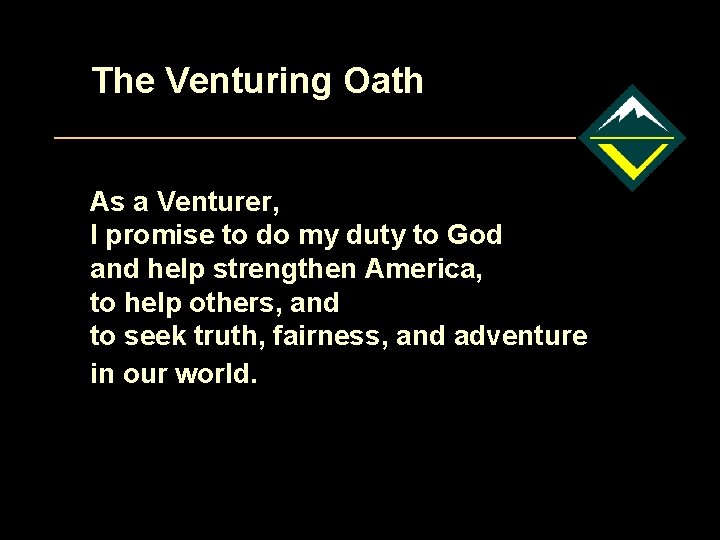 The Venturing Oath

As a Venturer,
I promise to do my duty to God
and help strengthen America,
to help others, and
to seek truth, fairness, and adventure
in our world.